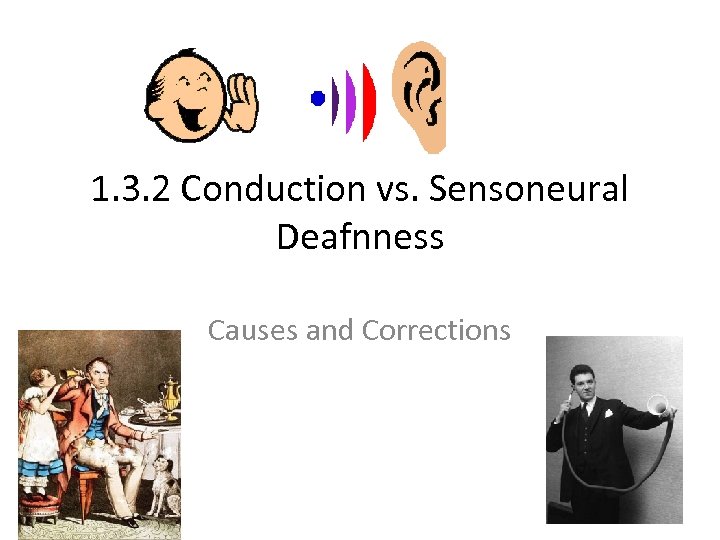 1.3.2 Conduction vs. Sensoneural Deafnness

Causes and Corrections